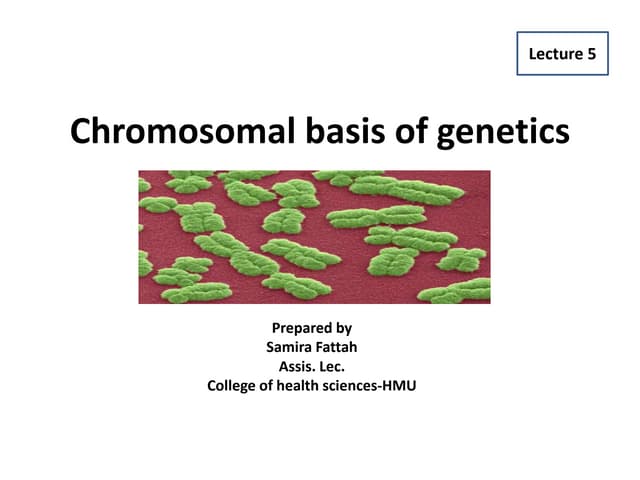 Lecture 5

Chromosomal basis of genetics

Prepared by
Samira Fattah
Assis. Lec.
College of health sciences-HMU